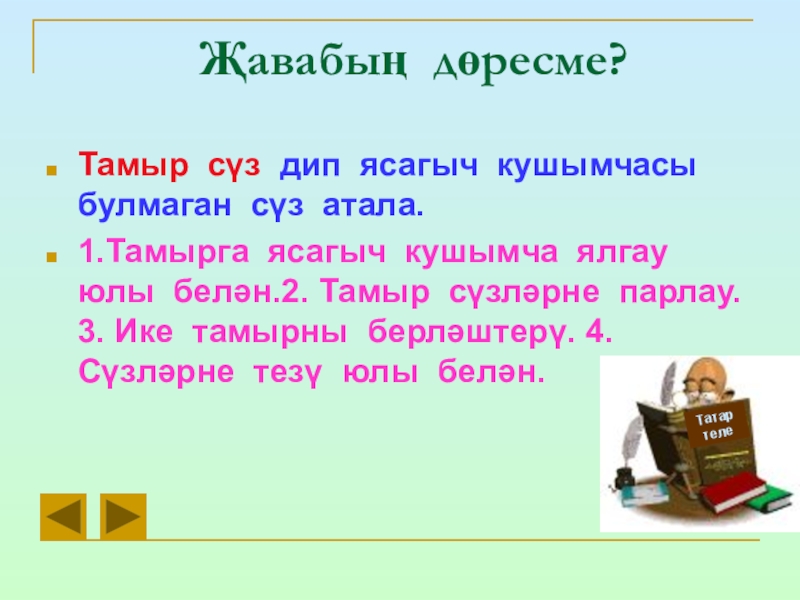 Җавабың дөресме?

Тамыр сүз дип ясагыч кушымчасы булмаган сүз атала.

1.Тамырга ясагыч кушымча ялгау юлы белән.2. Тамыр сүзләрне парлау. 3. Ике тамырны берләштерү. 4. Сүзләрне тезү юлы белән.

Татар теле